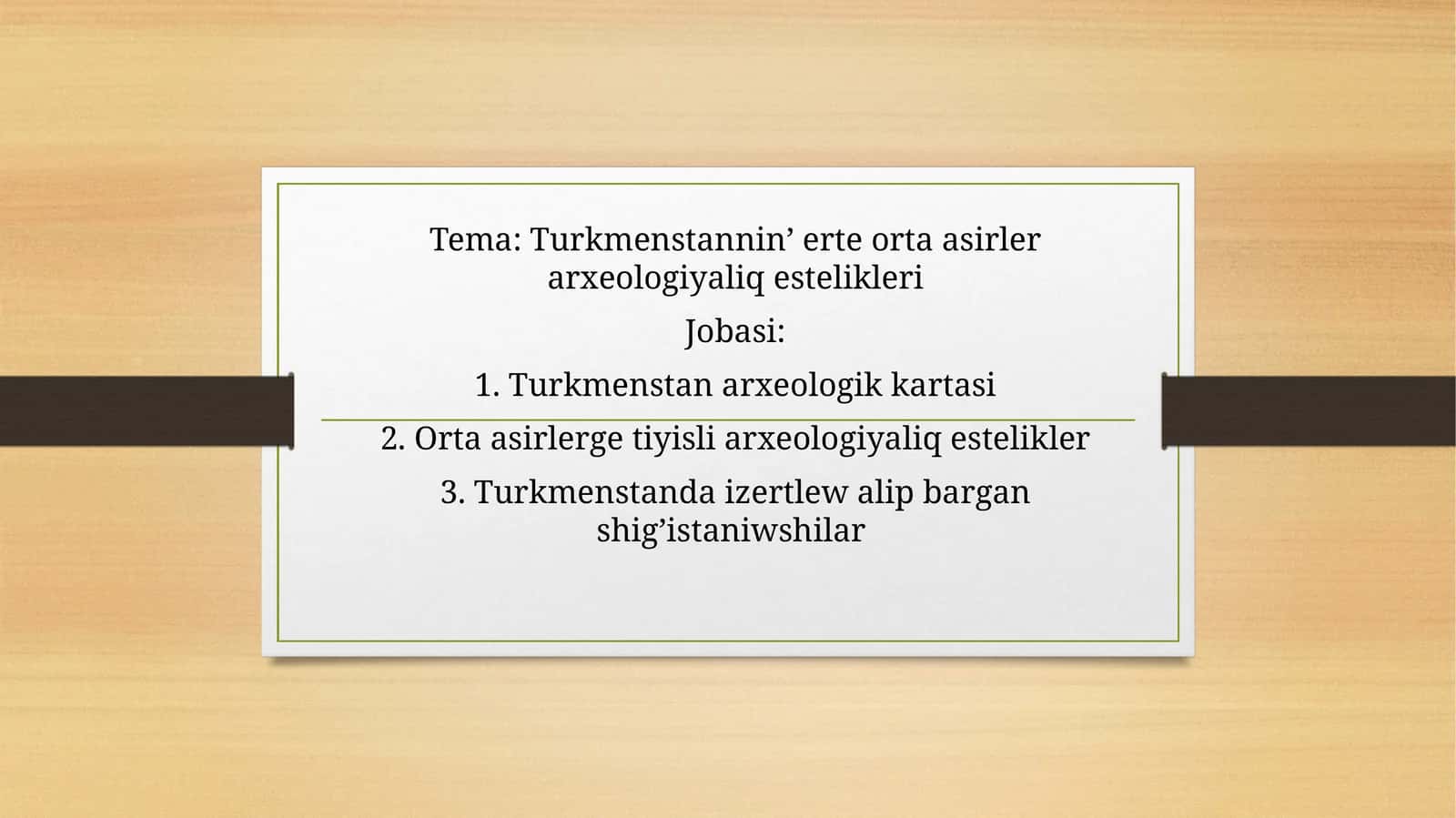 Tema: Turkmenstannin’ erte orta asirler arxeologiyaliq estelikleri

Jobasi:

1. Turkmenstan arxeologik kartasi

2. Orta asirlerge tiyisli arxeologiyaliq estelikler

3. Turkmenstanda izertlew alip bargan shig’istaniwshilar